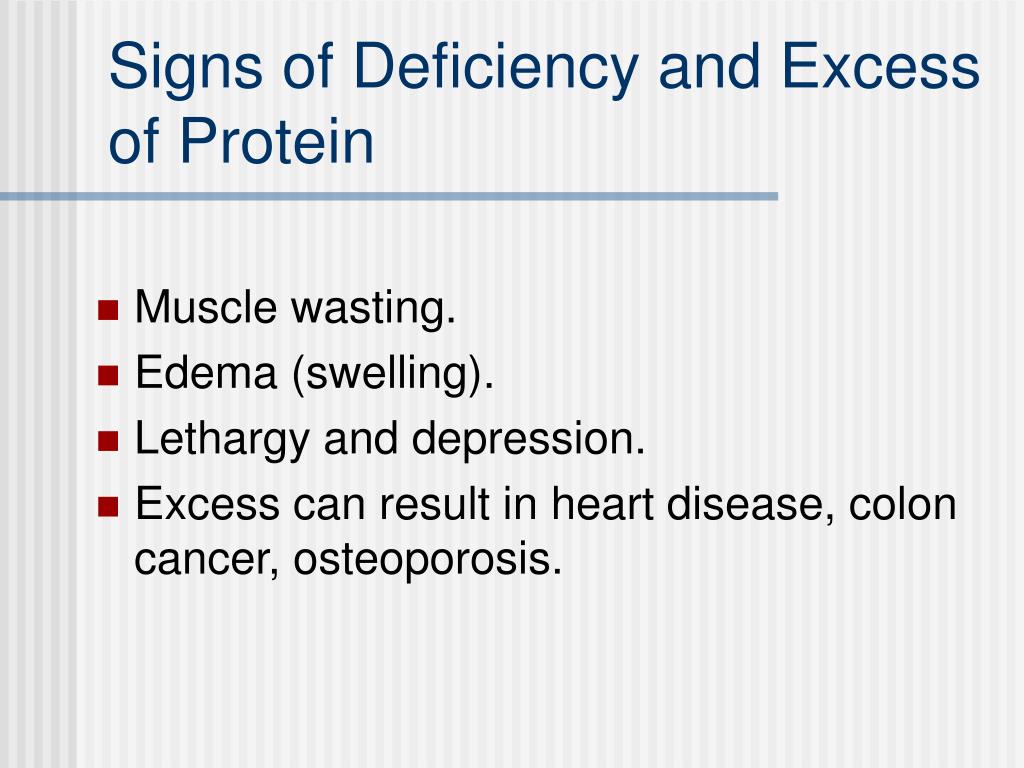 Signs of Deficiency and Excess of Protein

- Muscle wasting.
- Edema (swelling).
- Lethargy and depression.
- Excess can result in heart disease, colon cancer, osteoporosis.